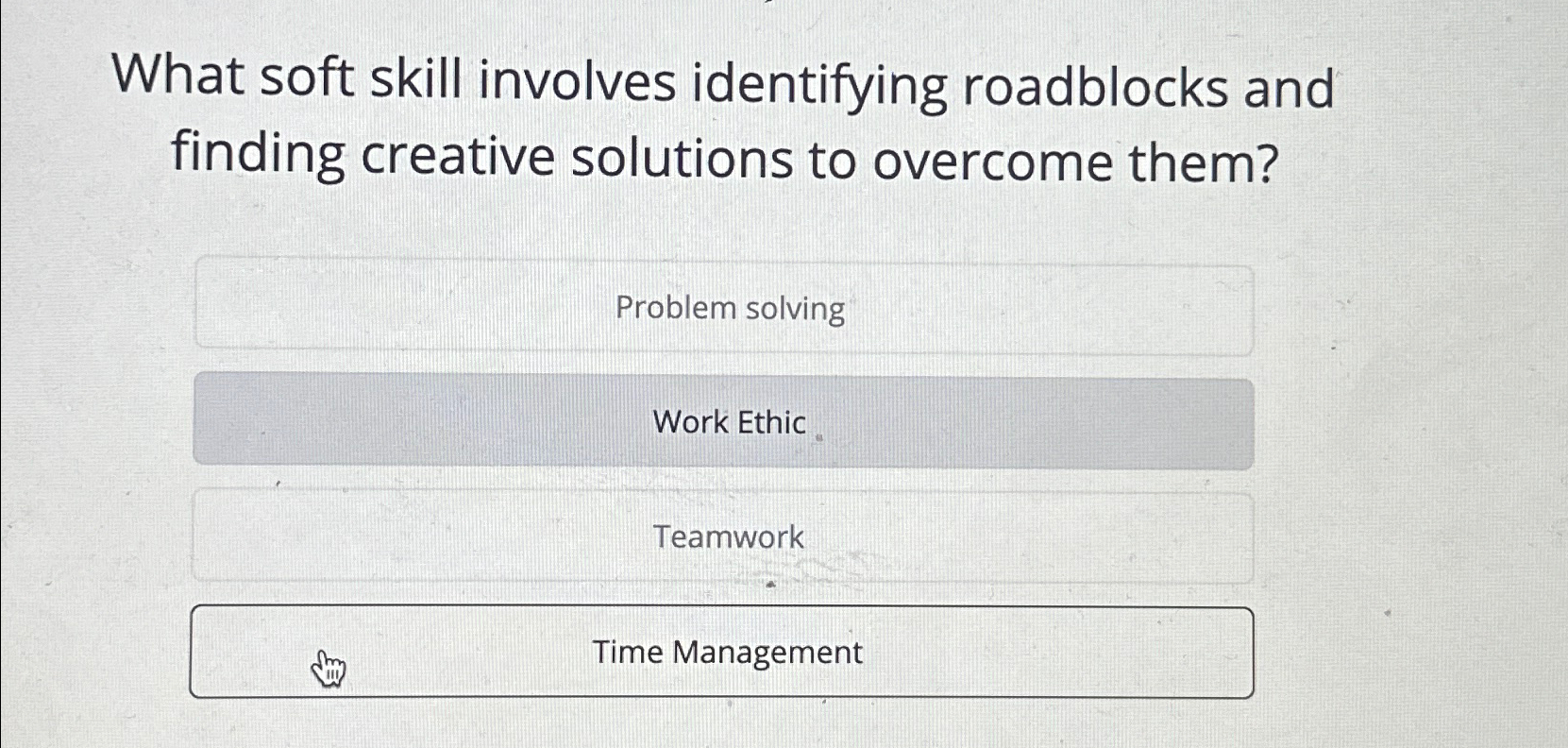 What soft skill involves identifying roadblocks and finding creative solutions to overcome them?

Problem solving

Work Ethic

Teamwork

Time Management